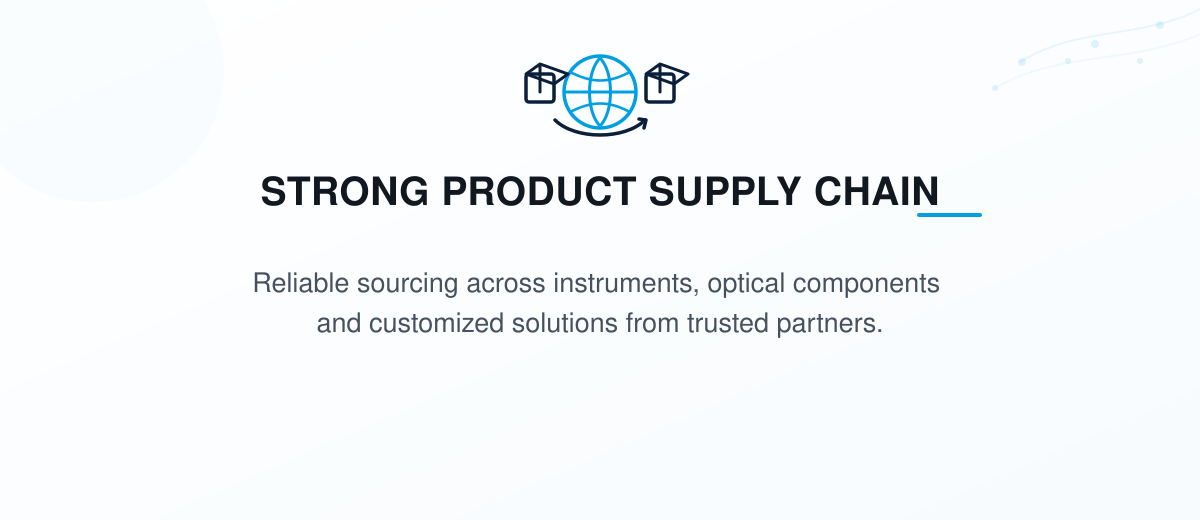 STRONG PRODUCT SUPPLY CHAIN

Reliable sourcing across instruments, optical components and customized solutions from trusted partners.